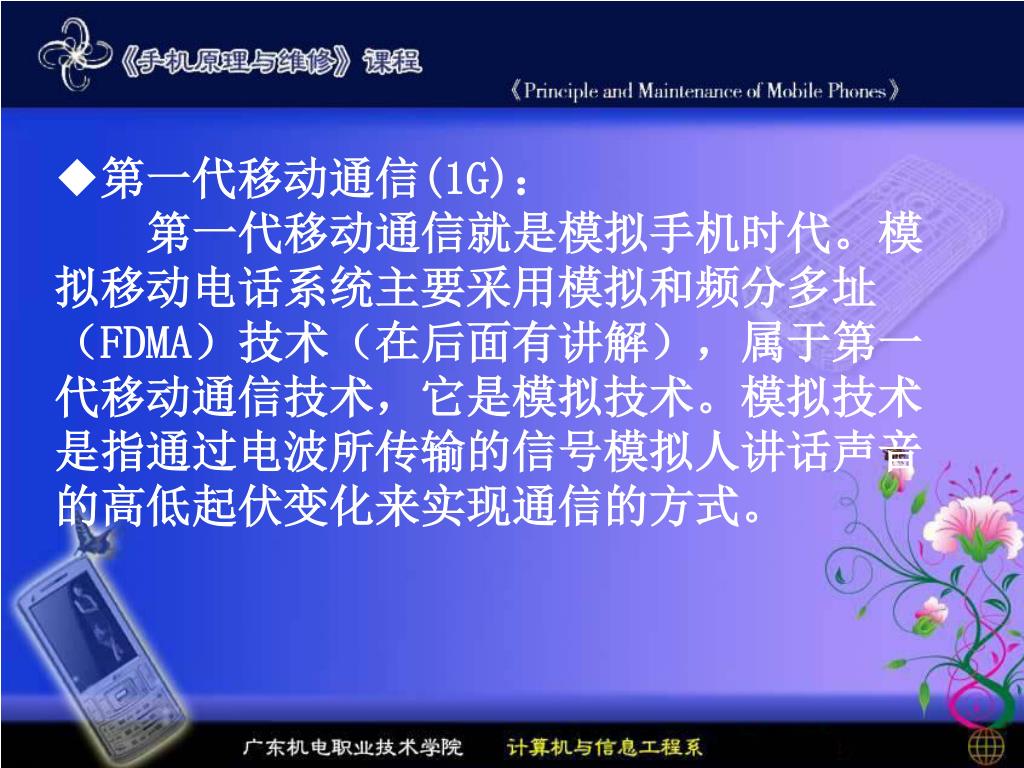 《手机原理与维修》课程

《Principle and Maintenance of Mobile Phones》

◆第一代移动通信(1G)：

第一代移动通信就是模拟手机时代。模拟移动电话系统主要采用模拟和频分多址（FDMA）技术（在后面有讲解），属于第一代移动通信技术，它是模拟技术。模拟技术是指通过电波所传输的信号模拟人讲话声音的高低起伏变化来实现通信的方式。

广东机电职业技术学院　计算机与信息工程系